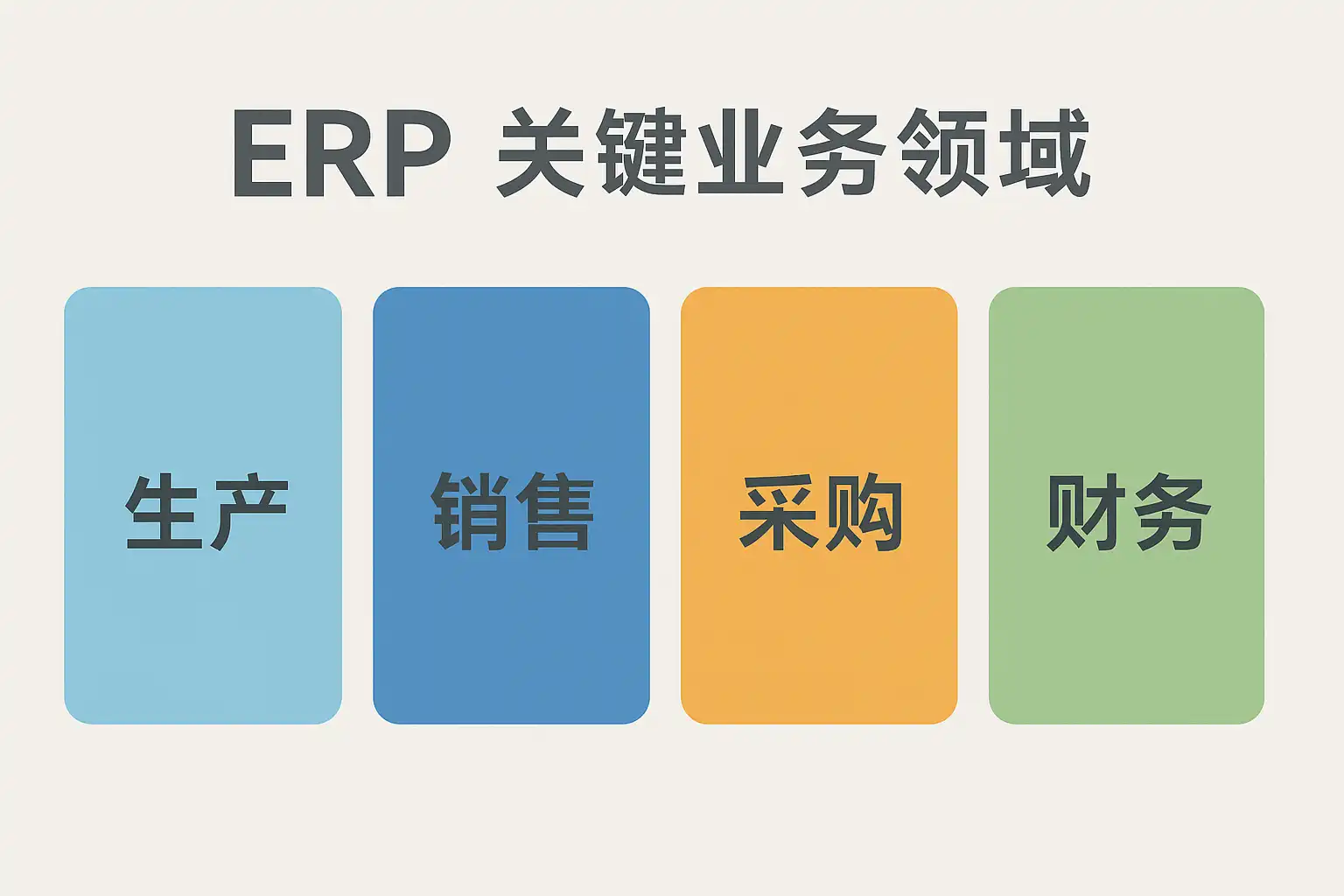 ERP 关键业务领域

生产

销售

采购

财务